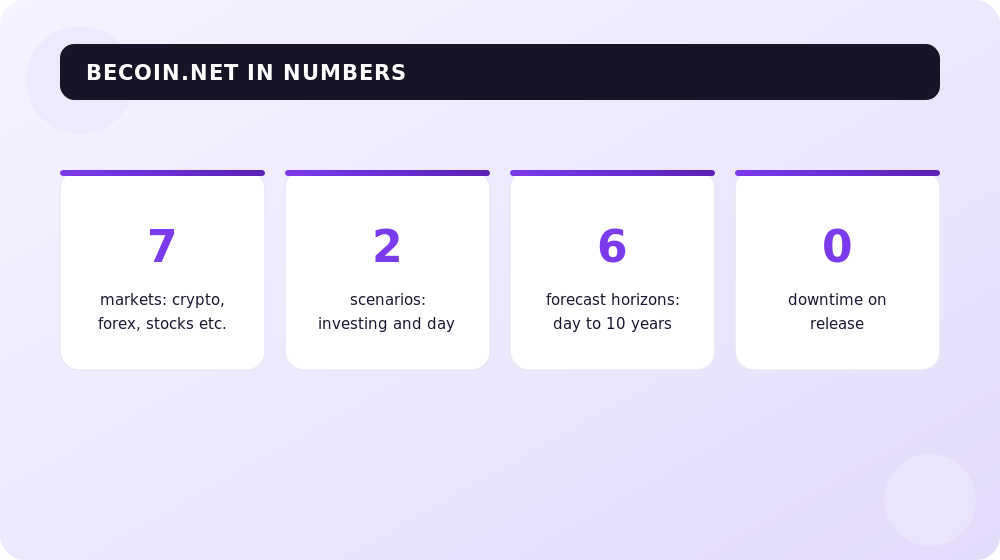 BECOIN.NET IN NUMBERS

7
markets: crypto, forex, stocks etc.

2
scenarios: investing and day

6
forecast horizons: day to 10 years

0
downtime on release